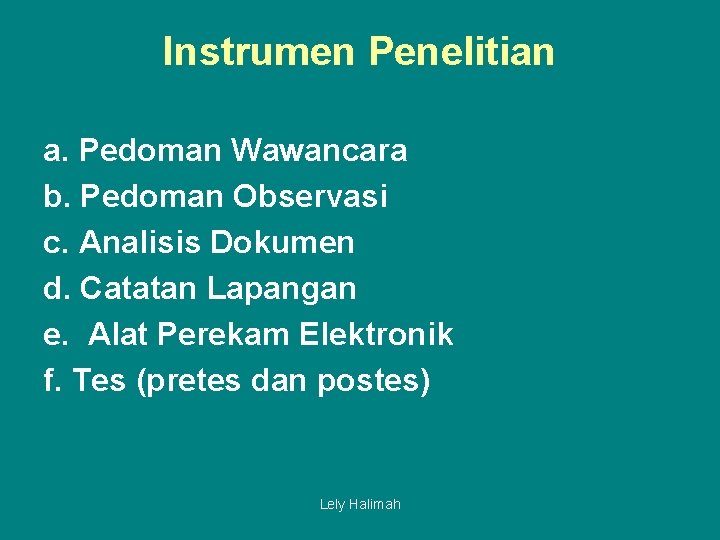 Instrumen Penelitian

a. Pedoman Wawancara
b. Pedoman Observasi
c. Analisis Dokumen
d. Catatan Lapangan
e. Alat Perekam Elektronik
f. Tes (pretes dan postes)

Lely Halimah